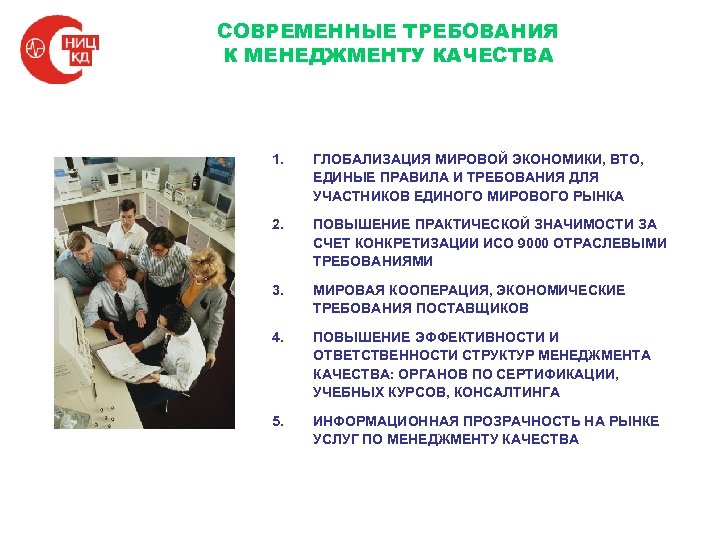 НИЦ КД

СОВРЕМЕННЫЕ ТРЕБОВАНИЯ К МЕНЕДЖМЕНТУ КАЧЕСТВА

1. ГЛОБАЛИЗАЦИЯ МИРОВОЙ ЭКОНОМИКИ, ВТО, ЕДИНЫЕ ПРАВИЛА И ТРЕБОВАНИЯ ДЛЯ УЧАСТНИКОВ ЕДИНОГО МИРОВОГО РЫНКА

2. ПОВЫШЕНИЕ ПРАКТИЧЕСКОЙ ЗНАЧИМОСТИ ЗА СЧЕТ КОНКРЕТИЗАЦИИ ИСО 9000 ОТРАСЛЕВЫМИ ТРЕБОВАНИЯМИ

3. МИРОВАЯ КООПЕРАЦИЯ, ЭКОНОМИЧЕСКИЕ ТРЕБОВАНИЯ ПОСТАВЩИКОВ

4. ПОВЫШЕНИЕ ЭФФЕКТИВНОСТИ И ОТВЕТСТВЕННОСТИ СТРУКТУР МЕНЕДЖМЕНТА КАЧЕСТВА: ОРГАНОВ ПО СЕРТИФИКАЦИИ, УЧЕБНЫХ КУРСОВ, КОНСАЛТИНГА

5. ИНФОРМАЦИОННАЯ ПРОЗРАЧНОСТЬ НА РЫНКЕ УСЛУГ ПО МЕНЕДЖМЕНТУ КАЧЕСТВА